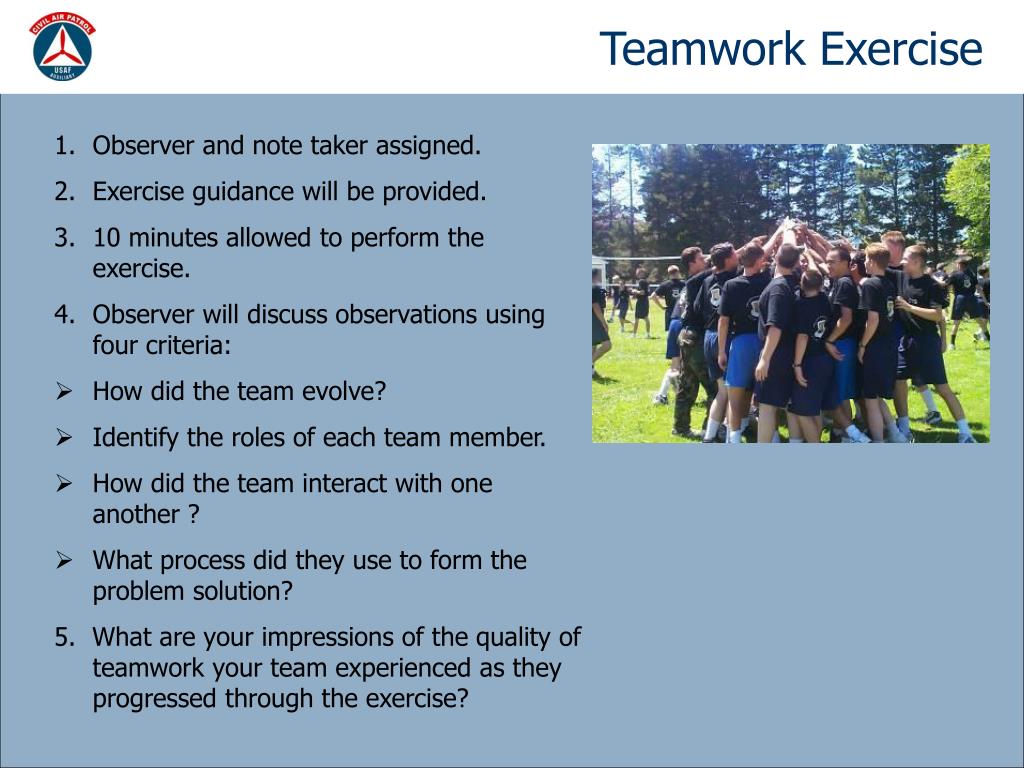 CIVIL AIR PATROL
USAF AUXILIARY

Teamwork Exercise

1. Observer and note taker assigned.
2. Exercise guidance will be provided.
3. 10 minutes allowed to perform the exercise.
4. Observer will discuss observations using four criteria:
➢ How did the team evolve?
➢ Identify the roles of each team member.
➢ How did the team interact with one another ?
➢ What process did they use to form the problem solution?
5. What are your impressions of the quality of teamwork your team experienced as they progressed through the exercise?